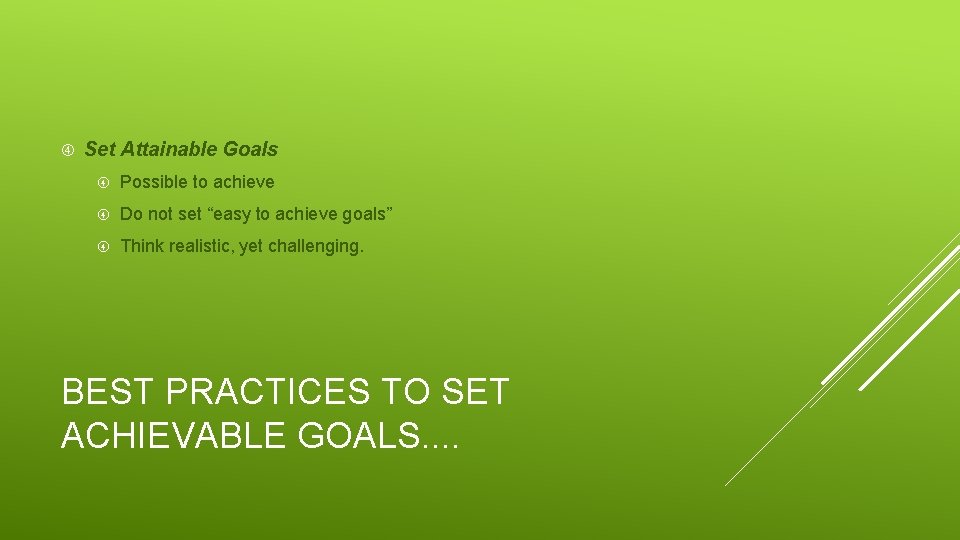 Set Attainable Goals

Possible to achieve

Do not set “easy to achieve goals”

Think realistic, yet challenging.

BEST PRACTICES TO SET ACHIEVABLE GOALS....